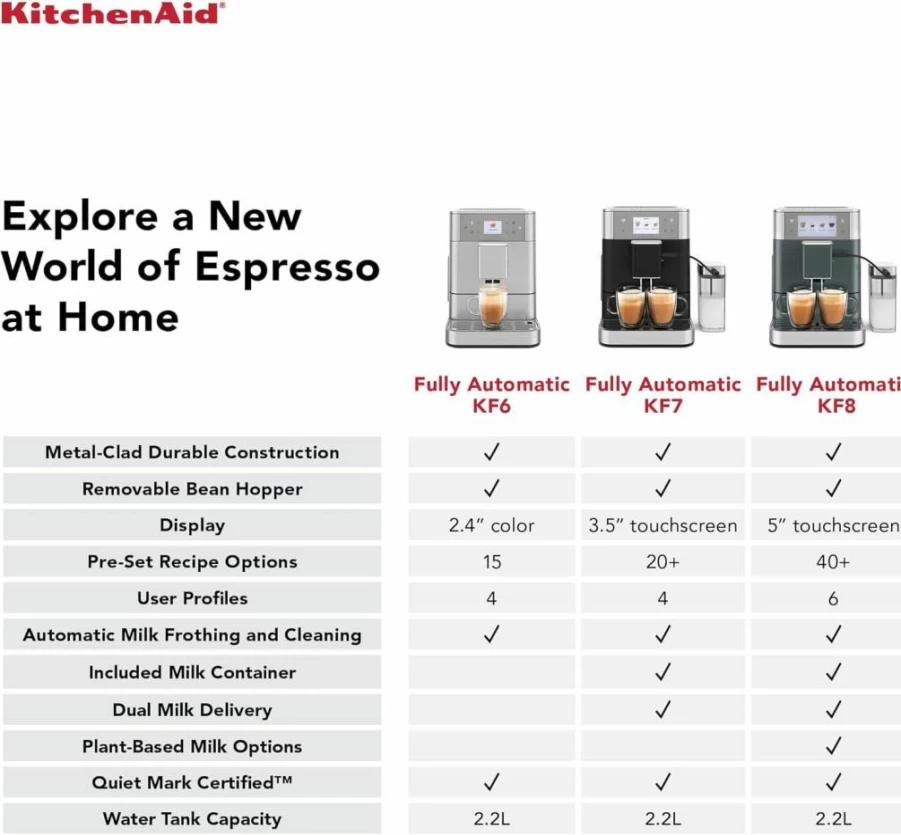 KitchenAid®

Explore a New World of Espresso at Home

| | Fully Automatic KF6 | Fully Automatic KF7 | Fully Automati KF8 |
|---|---|---|---|
| Metal-Clad Durable Construction | ✓ | ✓ | ✓ |
| Removable Bean Hopper | ✓ | ✓ | ✓ |
| Display | 2.4" color | 3.5" touchscreen | 5" touchscreen |
| Pre-Set Recipe Options | 15 | 20+ | 40+ |
| User Profiles | 4 | 4 | 6 |
| Automatic Milk Frothing and Cleaning | ✓ | ✓ | ✓ |
| Included Milk Container | | ✓ | ✓ |
| Dual Milk Delivery | | ✓ | ✓ |
| Plant-Based Milk Options | | | ✓ |
| Quiet Mark Certified™ | ✓ | ✓ | ✓ |
| Water Tank Capacity | 2.2L | 2.2L | 2.2L |